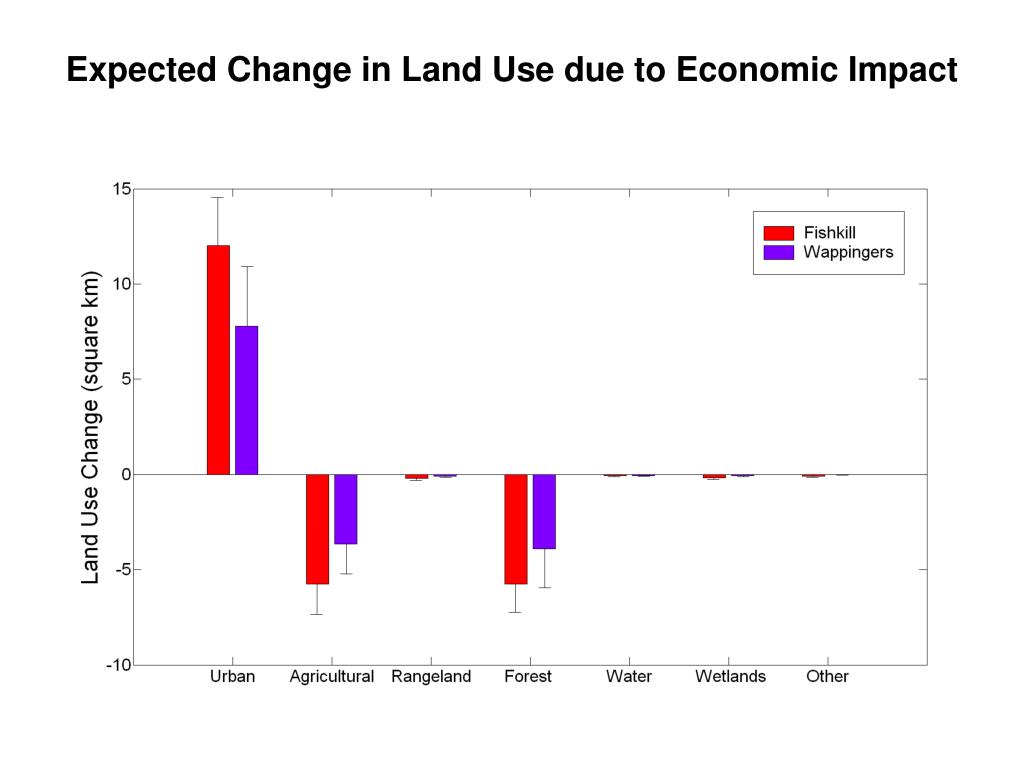 Expected Change in Land Use due to Economic Impact

Fishkill
Wappingers

Land Use Change (square km)

15
10
5
0
-5
-10

Urban
Agricultural
Rangeland
Forest
Water
Wetlands
Other